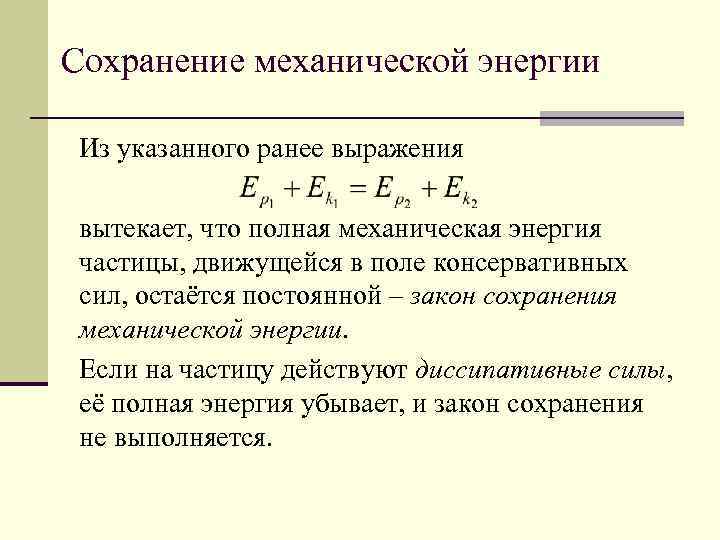 Сохранение механической энергии

Из указанного ранее выражения

$E_{p_1} + E_{k_1} = E_{p_2} + E_{k_2}$

вытекает, что полная механическая энергия частицы, движущейся в поле консервативных сил, остаётся постоянной – закон сохранения механической энергии.

Если на частицу действуют диссипативные силы, её полная энергия убывает, и закон сохранения не выполняется.